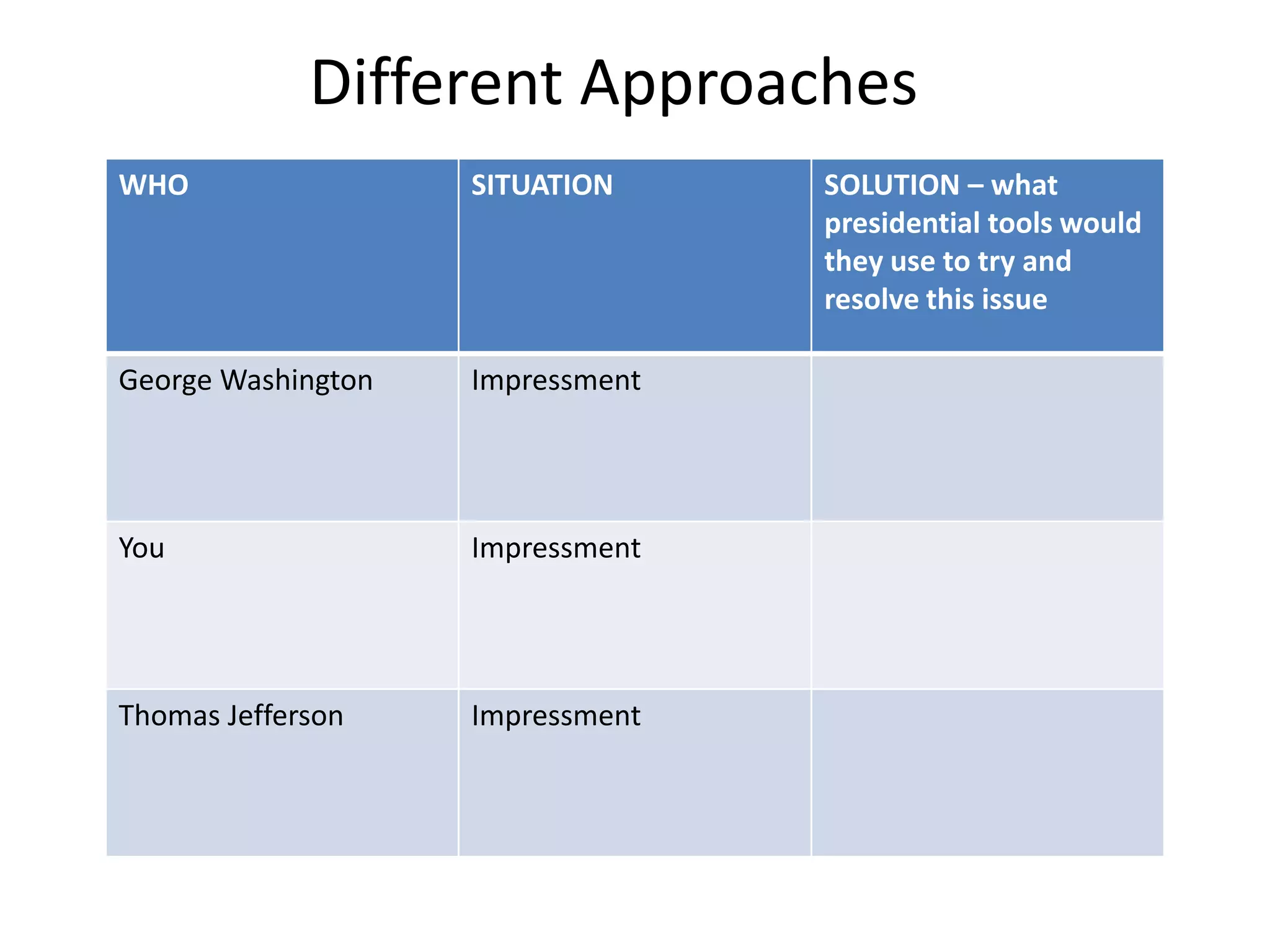 Different Approaches

| WHO | SITUATION | SOLUTION – what presidential tools would they use to try and resolve this issue |
|---|---|---|
| George Washington | Impressment | |
| You | Impressment | |
| Thomas Jefferson | Impressment | |